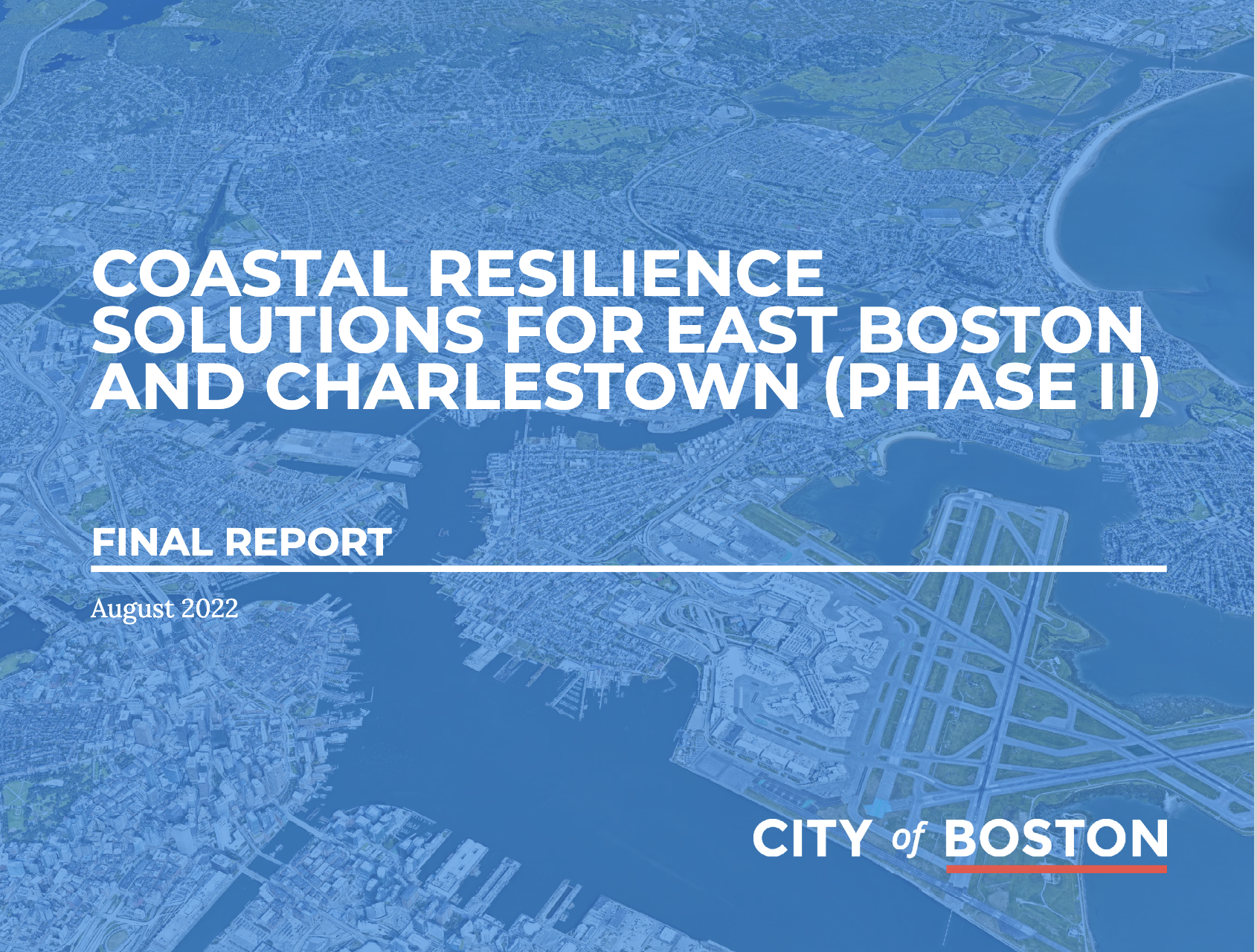 COASTAL RESILIENCE SOLUTIONS FOR EAST BOSTON AND CHARLESTOWN (PHASE II)

FINAL REPORT

August 2022

CITY of BOSTON